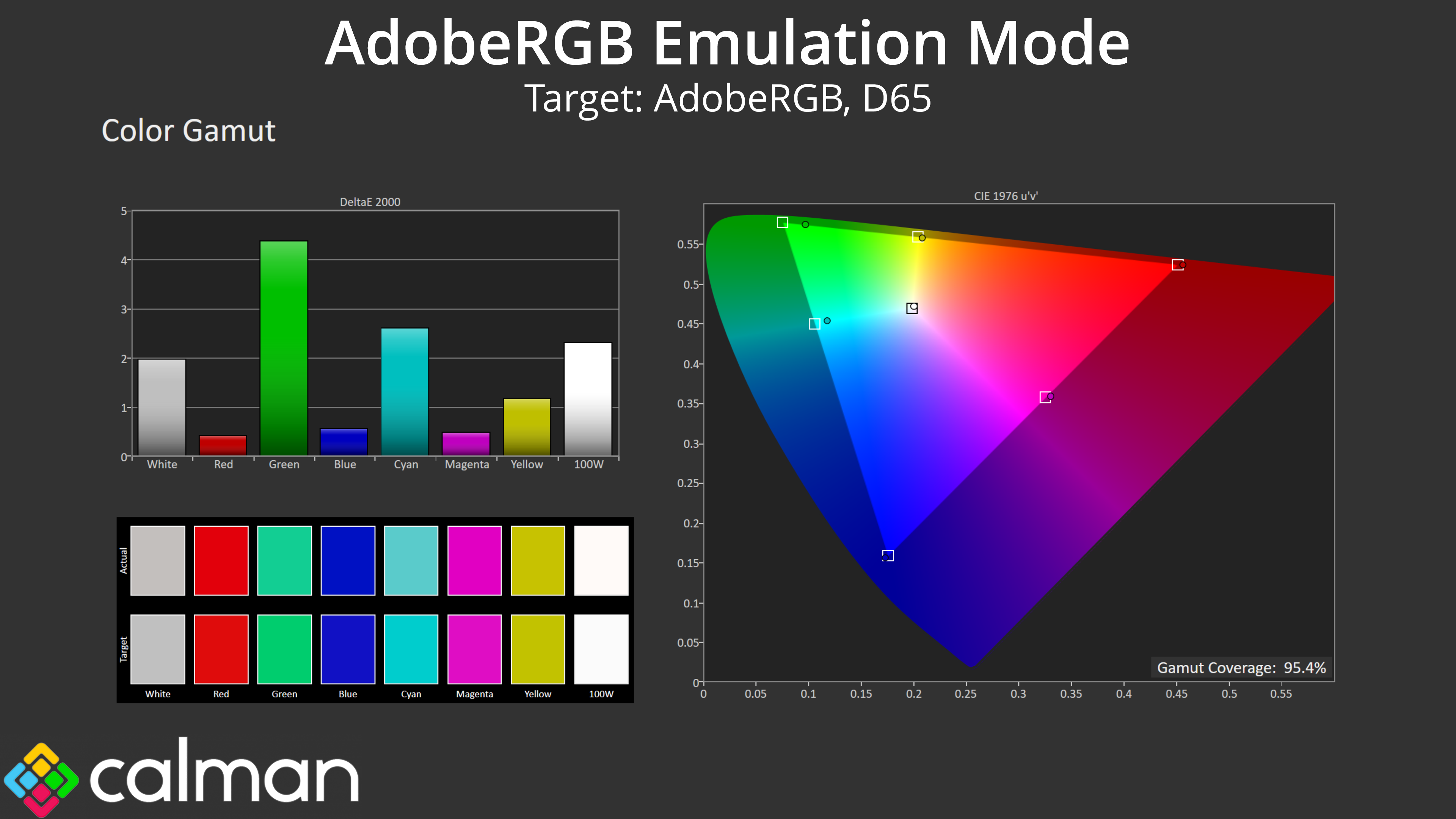 AdobeRGB Emulation Mode
Target: AdobeRGB, D65

Color Gamut

DeltaE 2000

5
4
3
2
1
0

White Red Green Blue Cyan Magenta Yellow 100W

Actual
Target

White Red Green Blue Cyan Magenta Yellow 100W

CIE 1976 u'v'

0.55
0.5
0.45
0.4
0.35
0.3
0.25
0.2
0.15
0.1
0.05
0

0 0.05 0.1 0.15 0.2 0.25 0.3 0.35 0.4 0.45 0.5 0.55

Gamut Coverage: 95.4%

calman